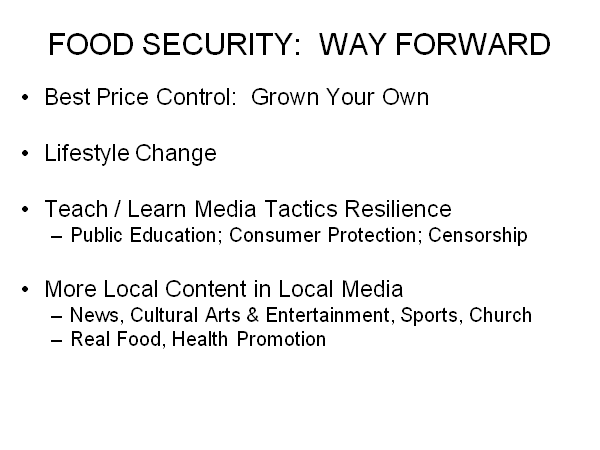 FOOD SECURITY: WAY FORWARD

• Best Price Control: Grown Your Own

• Lifestyle Change

• Teach / Learn Media Tactics Resilience
– Public Education; Consumer Protection; Censorship

• More Local Content in Local Media
– News, Cultural Arts & Entertainment, Sports, Church
– Real Food, Health Promotion